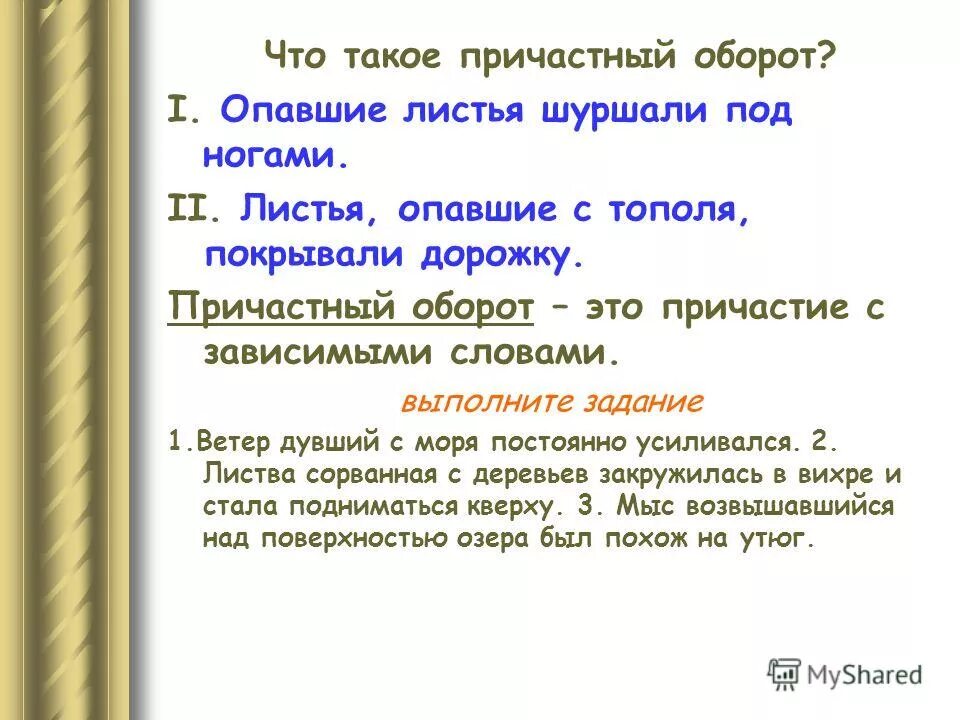 Что такое причастный оборот?

I. Опавшие листья шуршали под ногами.

II. Листья, опавшие с тополя, покрывали дорожку.

Причастный оборот – это причастие с зависимыми словами.

выполните задание

1.Ветер дувший с моря постоянно усиливался. 2. Листва сорванная с деревьев закружилась в вихре и стала подниматься кверху. 3. Мыс возвышавшийся над поверхностью озера был похож на утюг.

MyShared